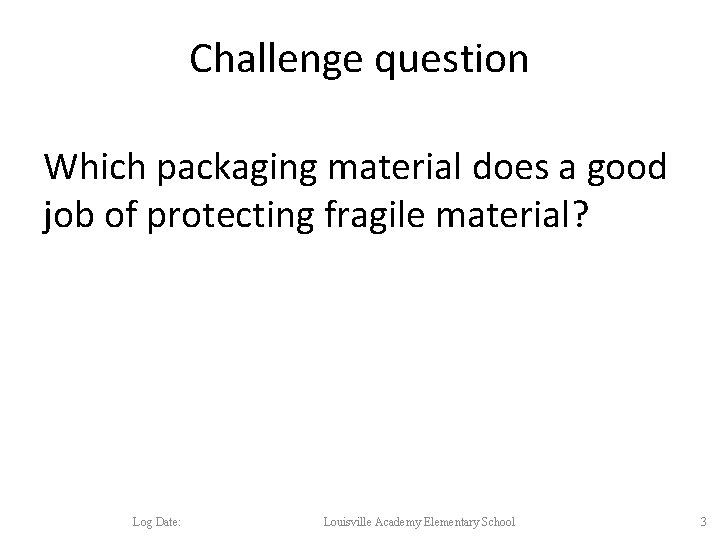 Challenge question

Which packaging material does a good job of protecting fragile material?

Log Date:

Louisville Academy Elementary School

3